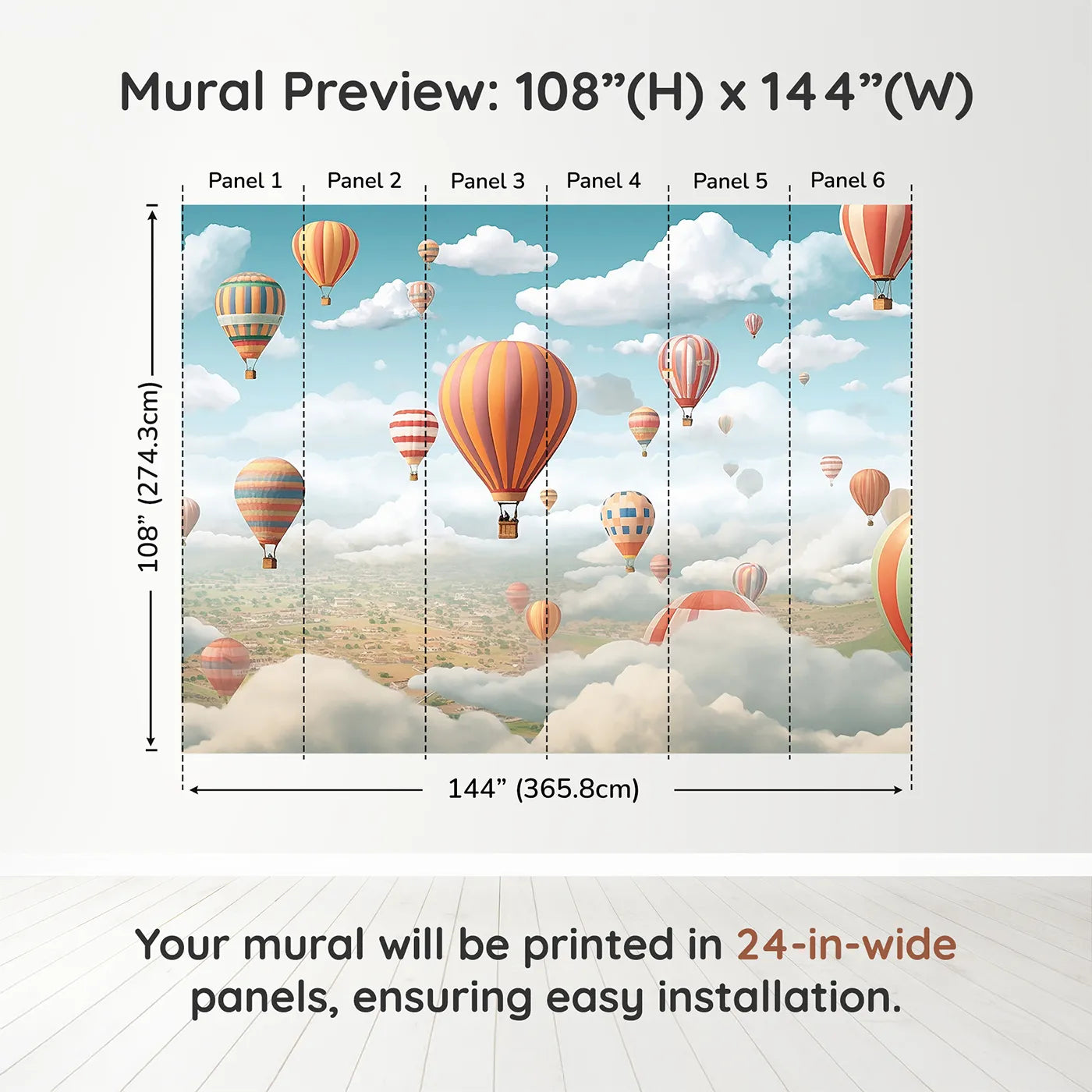 Mural Preview: 108”(H) x 144”(W)

Panel 1 Panel 2 Panel 3 Panel 4 Panel 5 Panel 6

108” (274.3cm)

144” (365.8cm)

Your mural will be printed in 24-in-wide panels, ensuring easy installation.